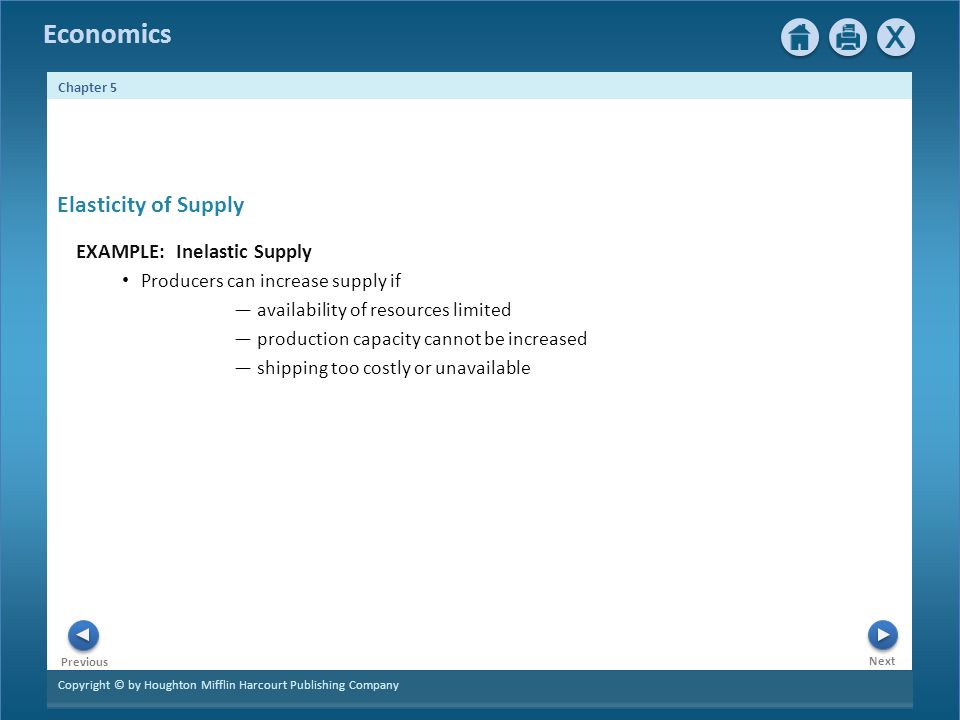 Economics

X

Chapter 5

Elasticity of Supply

EXAMPLE: Inelastic Supply

• Producers can increase supply if

— availability of resources limited

— production capacity cannot be increased

— shipping too costly or unavailable

Previous

Next

Copyright © by Houghton Mifflin Harcourt Publishing Company